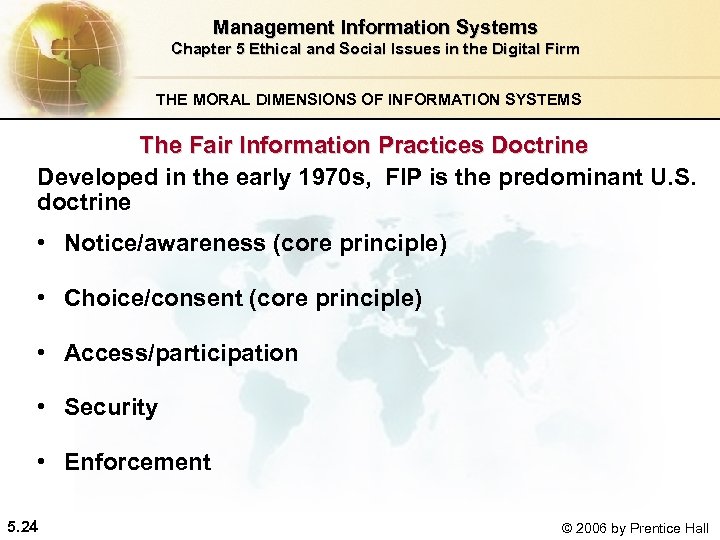 Management Information Systems
Chapter 5 Ethical and Social Issues in the Digital Firm

THE MORAL DIMENSIONS OF INFORMATION SYSTEMS

The Fair Information Practices Doctrine

Developed in the early 1970s, FIP is the predominant U.S. doctrine

• Notice/awareness (core principle)

• Choice/consent (core principle)

• Access/participation

• Security

• Enforcement

5.24

© 2006 by Prentice Hall